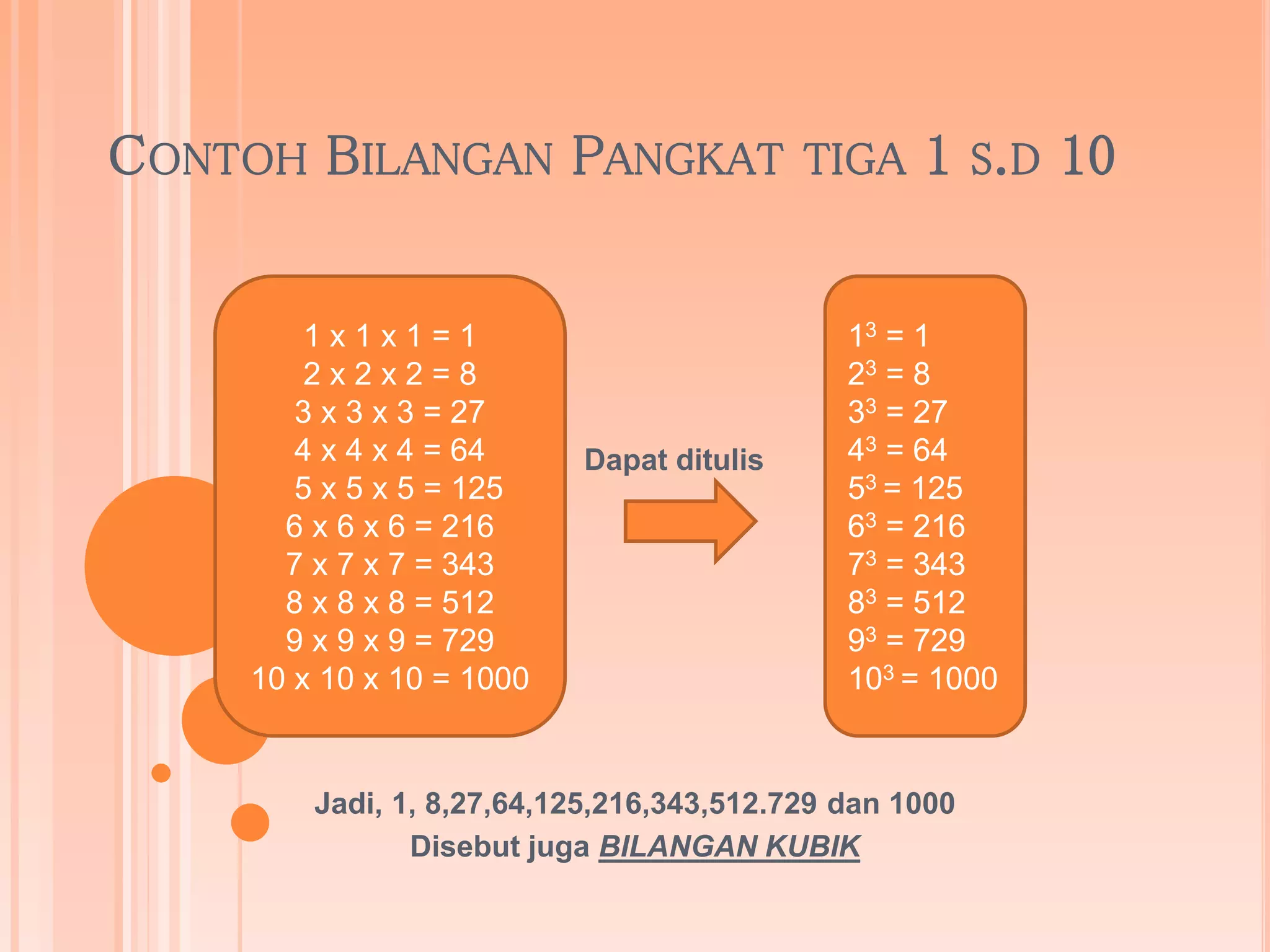 CONTOH BILANGAN PANGKAT TIGA 1 S.D 10

$1 \times 1 \times 1 = 1$
$2 \times 2 \times 2 = 8$
$3 \times 3 \times 3 = 27$
$4 \times 4 \times 4 = 64$
$5 \times 5 \times 5 = 125$
$6 \times 6 \times 6 = 216$
$7 \times 7 \times 7 = 343$
$8 \times 8 \times 8 = 512$
$9 \times 9 \times 9 = 729$
$10 \times 10 \times 10 = 1000$

Dapat ditulis

$1^3 = 1$
$2^3 = 8$
$3^3 = 27$
$4^3 = 64$
$5^3 = 125$
$6^3 = 216$
$7^3 = 343$
$8^3 = 512$
$9^3 = 729$
$10^3 = 1000$

Jadi, 1, 8,27,64,125,216,343,512.729 dan 1000
Disebut juga BILANGAN KUBIK